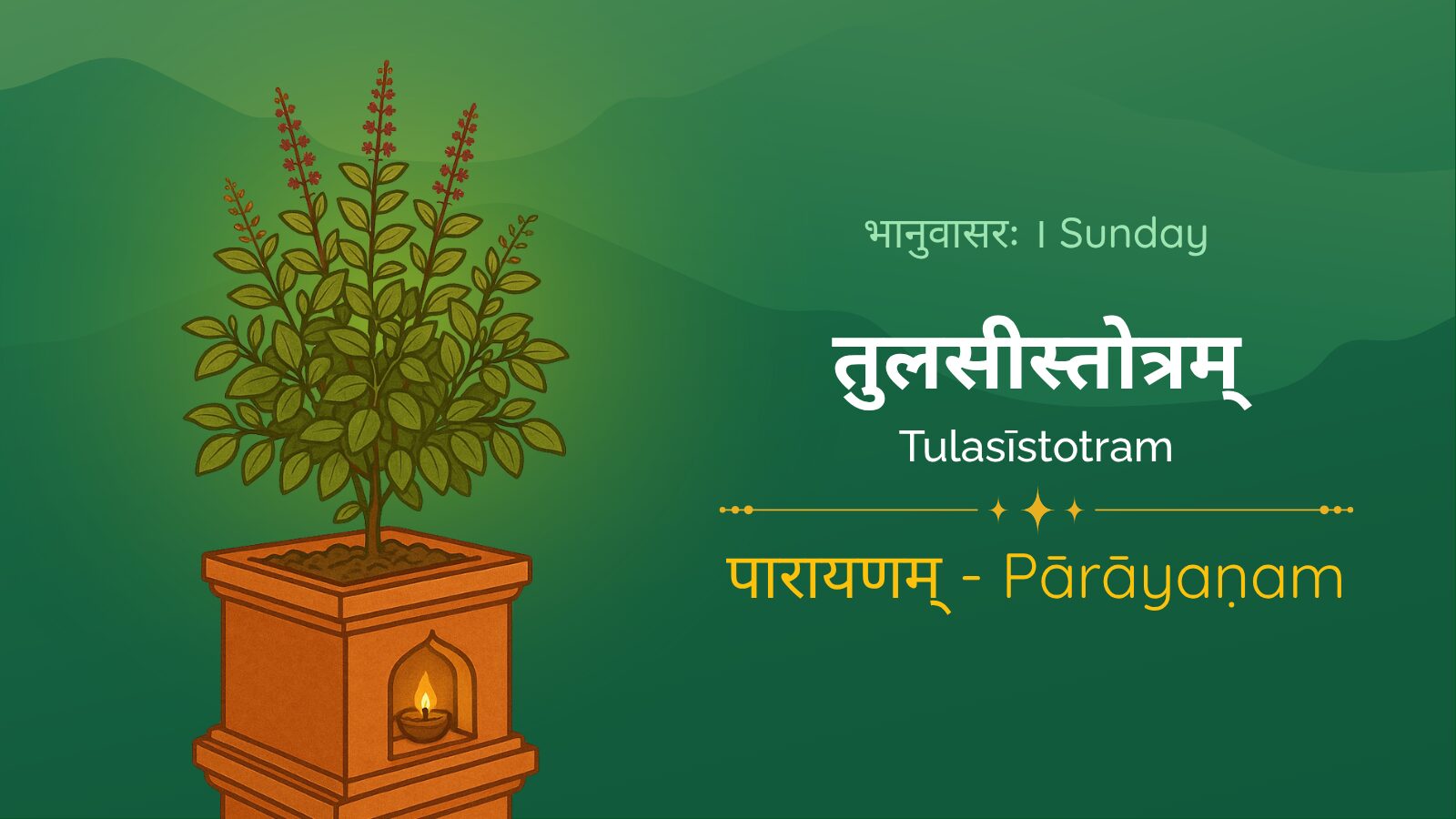 भानुवासरः । Sunday

तुलसीस्तोत्रम्

Tulasīstotram

पारायणम् - Pārāyaṇam